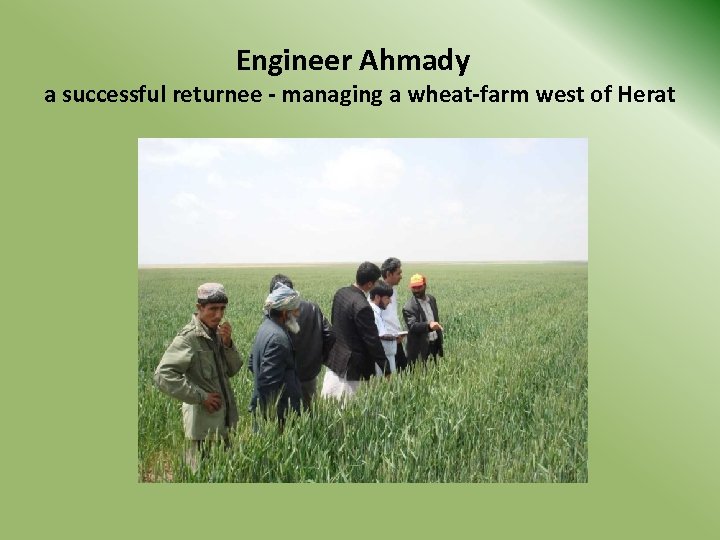 Engineer Ahmady
a successful returnee - managing a wheat-farm west of Herat